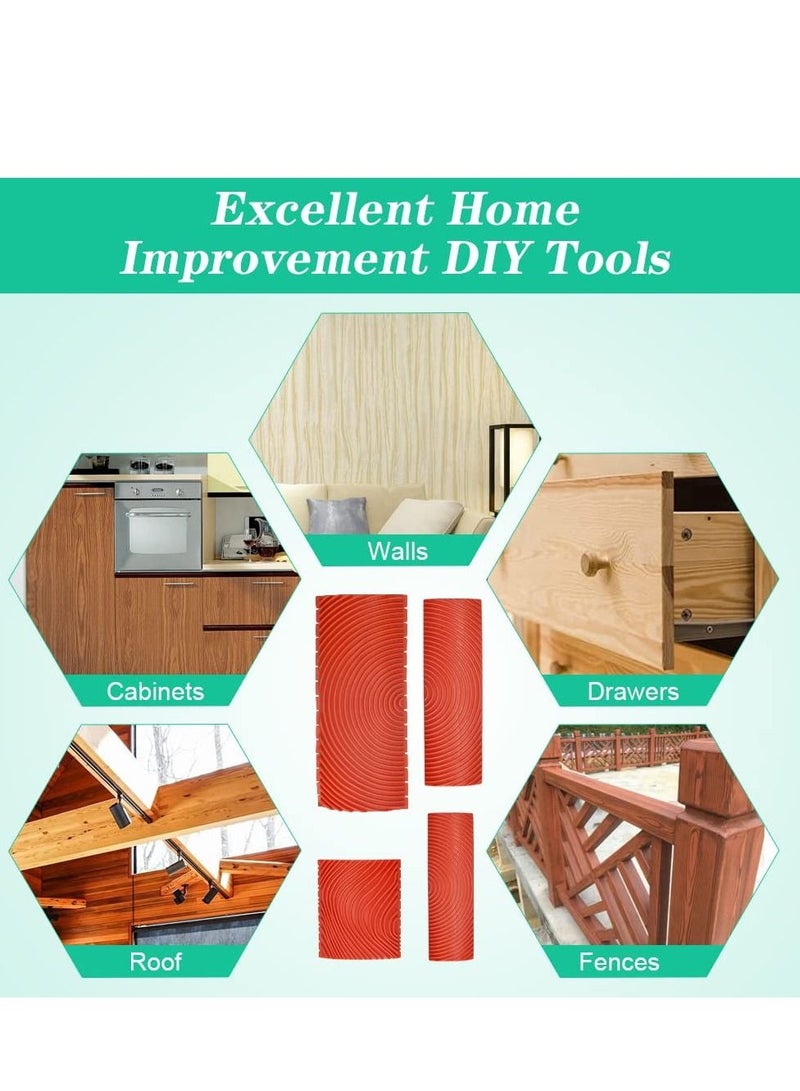 Excellent Home Improvement DIY Tools

Walls

Cabinets

Drawers

Roof

Fences